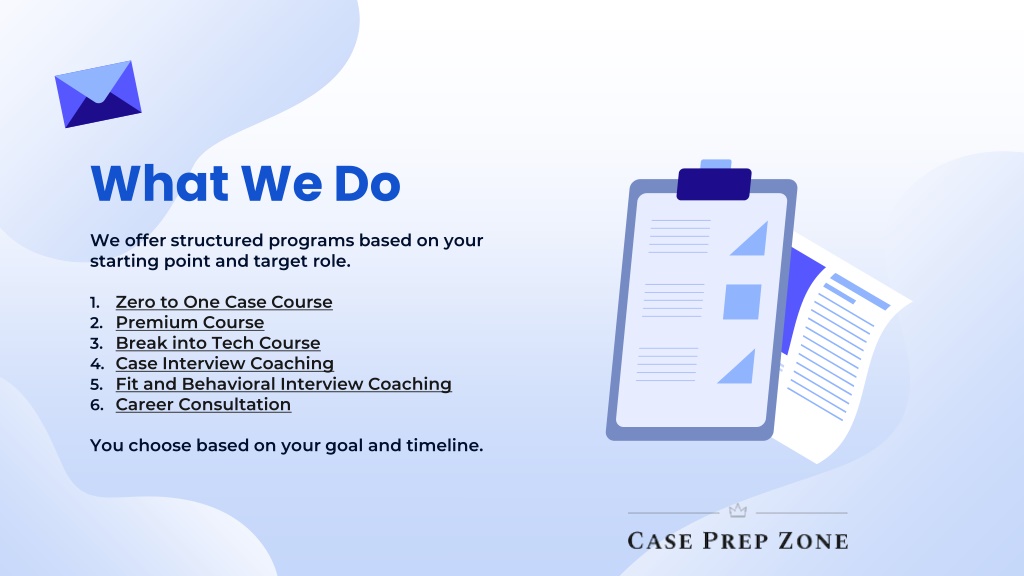 What We Do

We offer structured programs based on your starting point and target role.

1. Zero to One Case Course
2. Premium Course
3. Break into Tech Course
4. Case Interview Coaching
5. Fit and Behavioral Interview Coaching
6. Career Consultation

You choose based on your goal and timeline.

CASE PREP ZONE